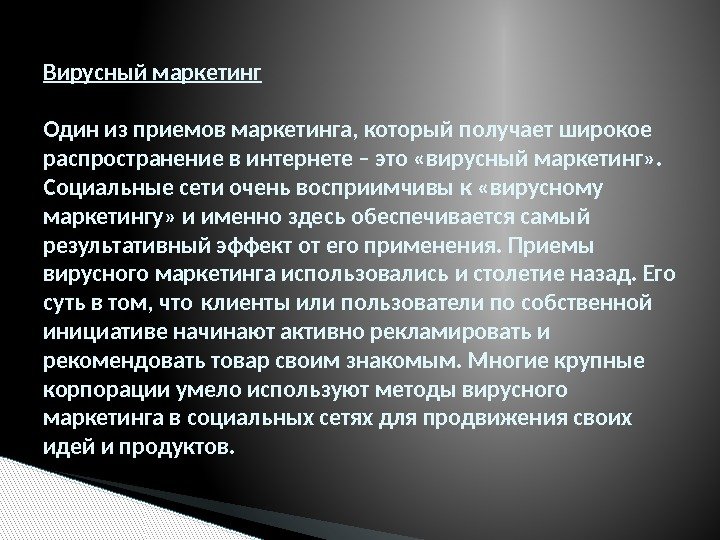 Вирусный маркетинг

Один из приемов маркетинга, который получает широкое распространение в интернете – это «вирусный маркетинг». Социальные сети очень восприимчивы к «вирусному маркетингу» и именно здесь обеспечивается самый результативный эффект от его применения. Приемы вирусного маркетинга использовались и столетие назад. Его суть в том, что клиенты или пользователи по собственной инициативе начинают активно рекламировать и рекомендовать товар своим знакомым. Многие крупные корпорации умело используют методы вирусного маркетинга в социальных сетях для продвижения своих идей и продуктов.